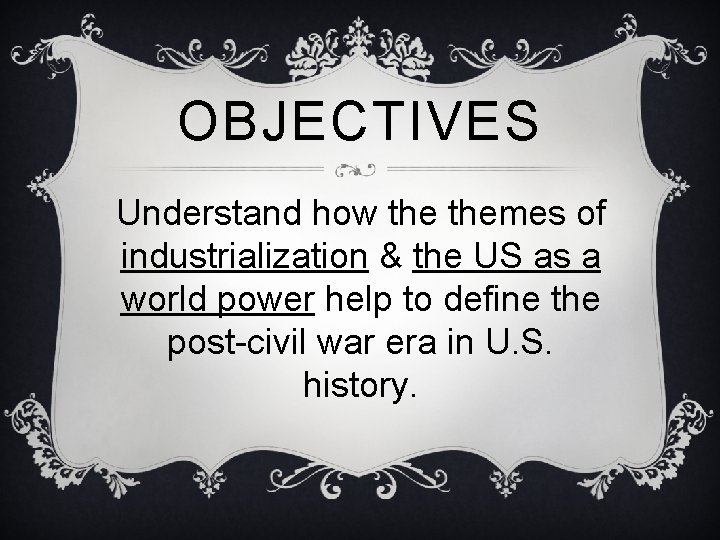 OBJECTIVES

Understand how the themes of industrialization & the US as a world power help to define the post-civil war era in U.S. history.